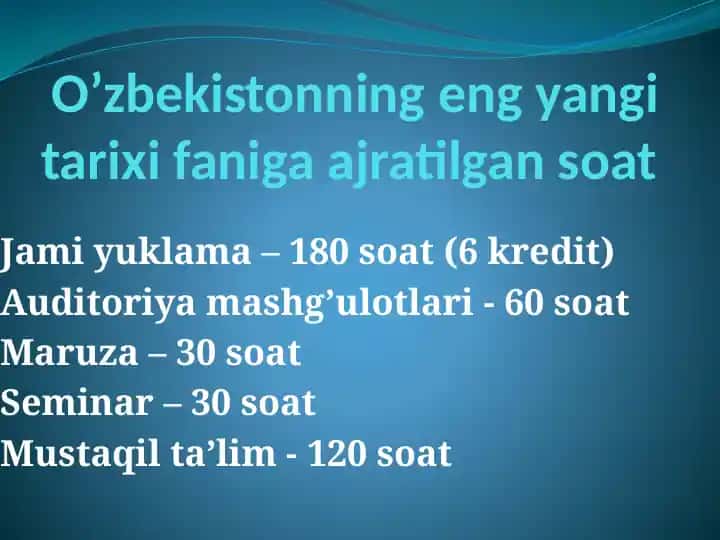 O’zbekistonning eng yangi tarixi faniga ajratilgan soat

Jami yuklama – 180 soat (6 kredit)
Auditoriya mashg’ulotlari - 60 soat
Maruza – 30 soat
Seminar – 30 soat
Mustaqil ta’lim - 120 soat